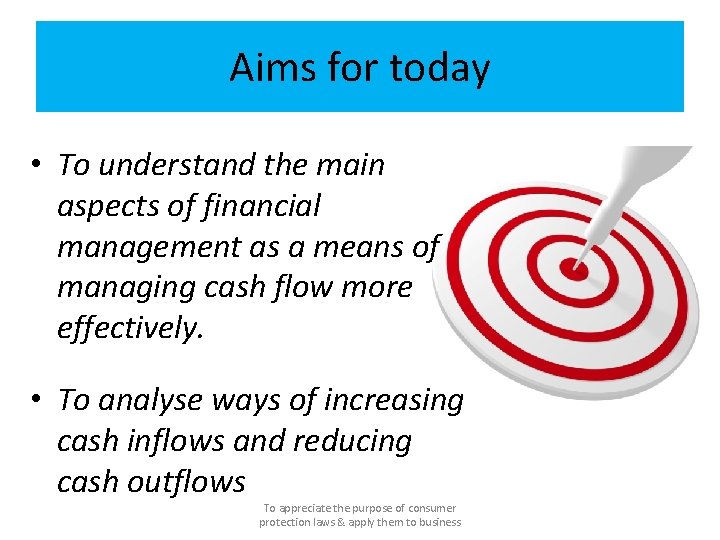 Aims for today

• To understand the main aspects of financial management as a means of managing cash flow more effectively.

• To analyse ways of increasing cash inflows and reducing cash outflows

To appreciate the purpose of consumer protection laws & apply them to business